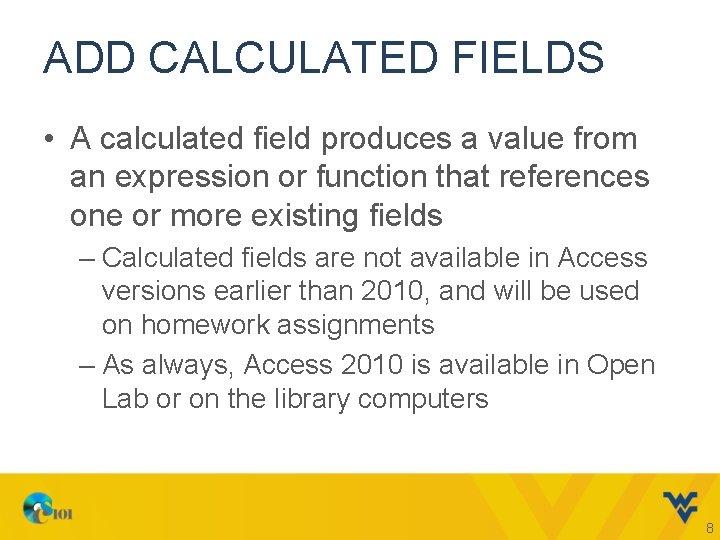 ADD CALCULATED FIELDS

• A calculated field produces a value from an expression or function that references one or more existing fields

– Calculated fields are not available in Access versions earlier than 2010, and will be used on homework assignments

– As always, Access 2010 is available in Open Lab or on the library computers

CS101

8